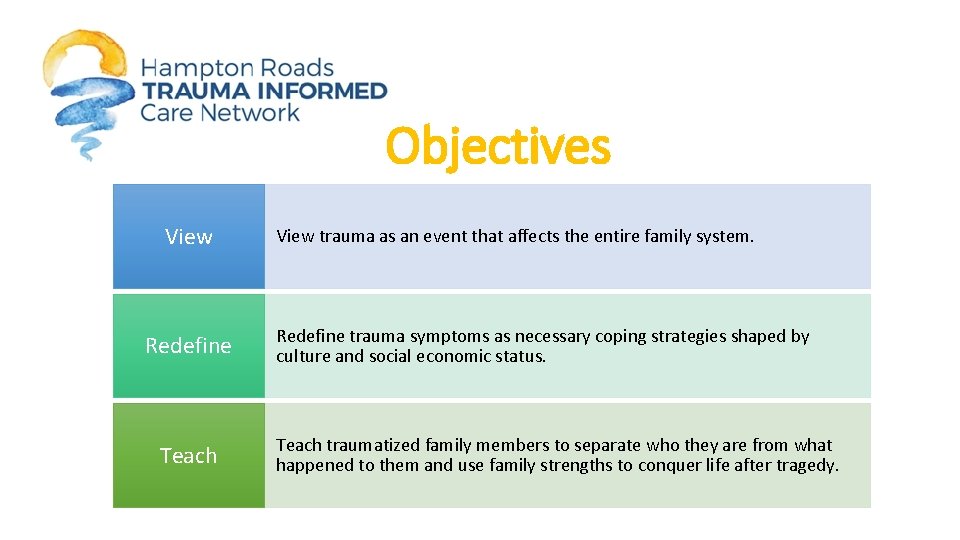 Hampton Roads
TRAUMA INFORMED
Care Network

Objectives

| View | View trauma as an event that affects the entire family system. |
|---|---|
| Redefine | Redefine trauma symptoms as necessary coping strategies shaped by culture and social economic status. |
| Teach | Teach traumatized family members to separate who they are from what happened to them and use family strengths to conquer life after tragedy. |